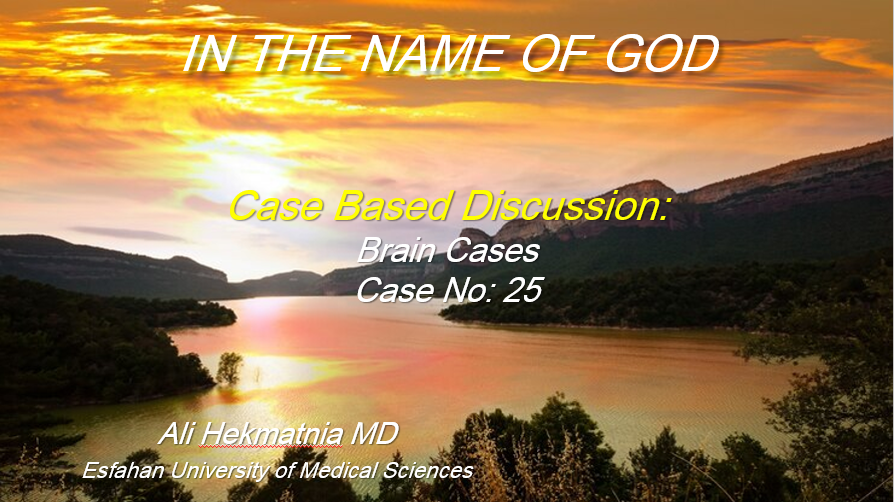 IN THE NAME OF GOD

Case Based Discussion:
Brain Cases
Case No: 25

Ali Hekmatnia MD
Esfahan University of Medical Sciences